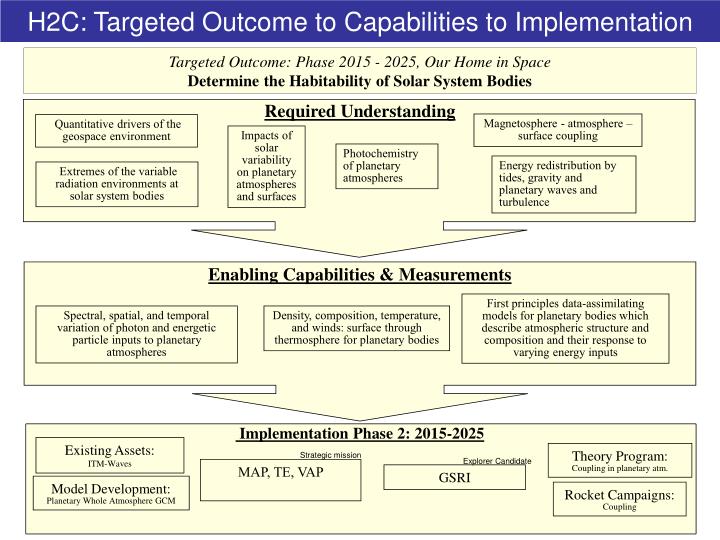 H2C: Targeted Outcome to Capabilities to Implementation

Targeted Outcome: Phase 2015 - 2025, Our Home in Space
Determine the Habitability of Solar System Bodies

Required Understanding

Quantitative drivers of the geospace environment

Extremes of the variable radiation environments at solar system bodies

Impacts of solar variability on planetary atmospheres and surfaces

Photochemistry of planetary atmospheres

Magnetosphere - atmosphere – surface coupling

Energy redistribution by tides, gravity and planetary waves and turbulence

Enabling Capabilities & Measurements

Spectral, spatial, and temporal variation of photon and energetic particle inputs to planetary atmospheres

Density, composition, temperature, and winds: surface through thermosphere for planetary bodies

First principles data-assimilating models for planetary bodies which describe atmospheric structure and composition and their response to varying energy inputs

Implementation Phase 2: 2015-2025

Existing Assets:
ITM-Waves

Model Development:
Planetary Whole Atmosphere GCM

Strategic mission
MAP, TE, VAP

Explorer Candidate
GSRI

Theory Program:
Coupling in planetary atm.

Rocket Campaigns:
Coupling